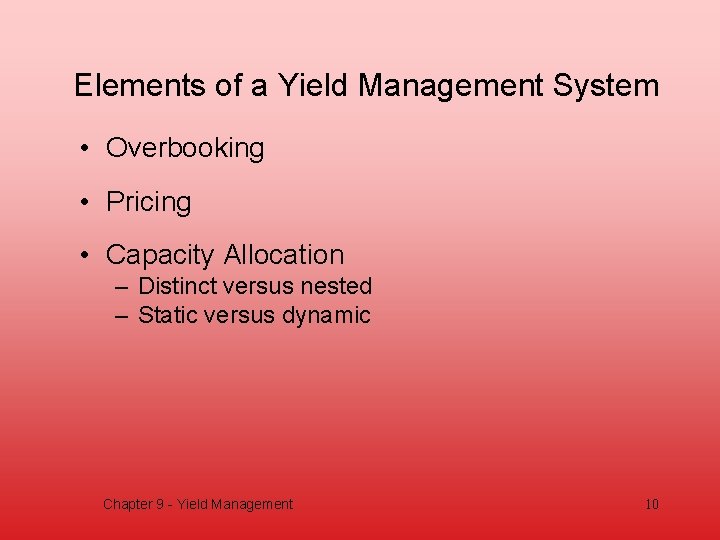 Elements of a Yield Management System

• Overbooking

• Pricing

• Capacity Allocation
– Distinct versus nested
– Static versus dynamic

Chapter 9 - Yield Management

10